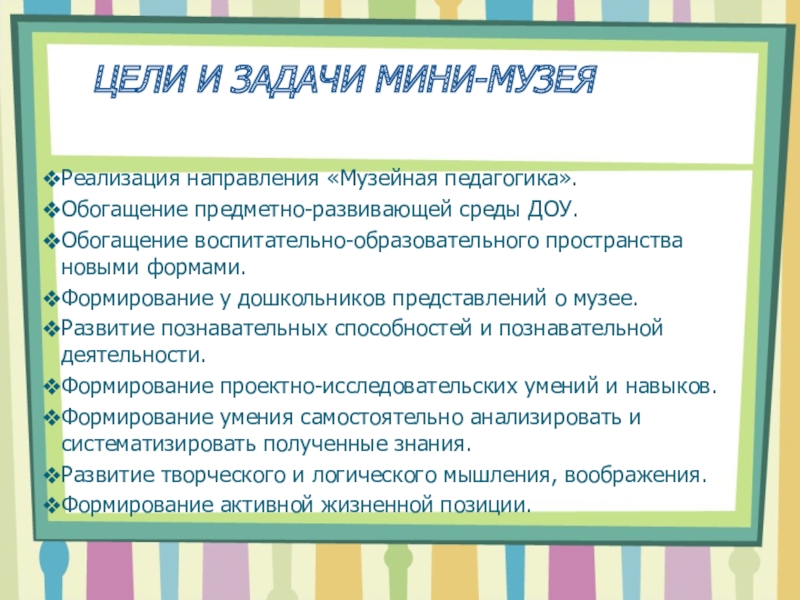 ЦЕЛИ И ЗАДАЧИ МИНИ-МУЗЕЯ

❖Реализация направления «Музейная педагогика».
❖Обогащение предметно-развивающей среды ДОУ.
❖Обогащение воспитательно-образовательного пространства новыми формами.
❖Формирование у дошкольников представлений о музее.
❖Развитие познавательных способностей и познавательной деятельности.
❖Формирование проектно-исследовательских умений и навыков.
❖Формирование умения самостоятельно анализировать и систематизировать полученные знания.
❖Развитие творческого и логического мышления, воображения.
❖Формирование активной жизненной позиции.